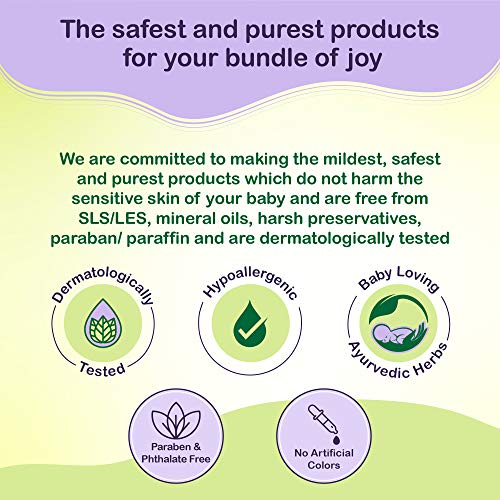 The safest and purest products for your bundle of joy

We are committed to making the mildest, safest and purest products which do not harm the sensitive skin of your baby and are free from SLS/LES, mineral oils, harsh preservatives, paraban/ paraffin and are dermatologically tested

Dermatologically Tested

Hypoallergenic

Baby Loving Ayurvedic Herbs

Paraben & Phthalate Free

No Artificial Colors